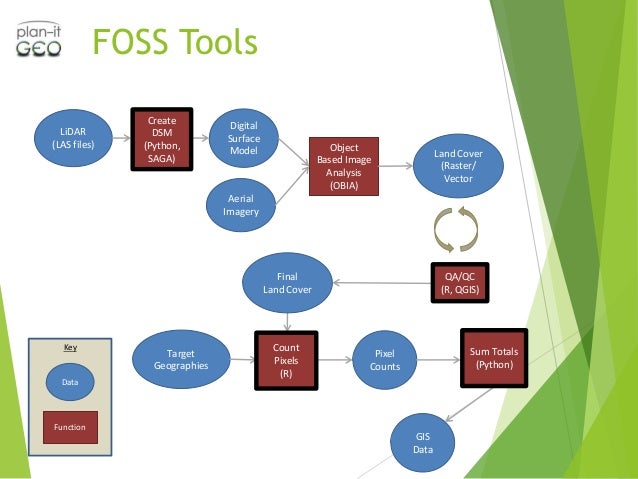 plan-it GEO

FOSS Tools

LiDAR (LAS files)

Create DSM (Python, SAGA)

Digital Surface Model

Aerial Imagery

Object Based Image Analysis (OBIA)

Land Cover (Raster/ Vector

QA/QC (R, QGIS)

Final Land Cover

Target Geographies

Count Pixels (R)

Pixel Counts

Sum Totals (Python)

GIS Data

Key

Data

Function